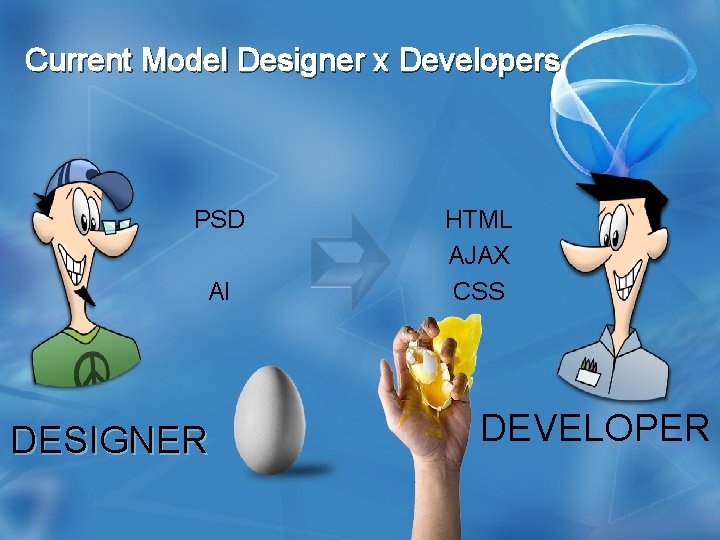 Current Model Designer x Developers

PSD

AI

HTML
AJAX
CSS

DESIGNER

DEVELOPER